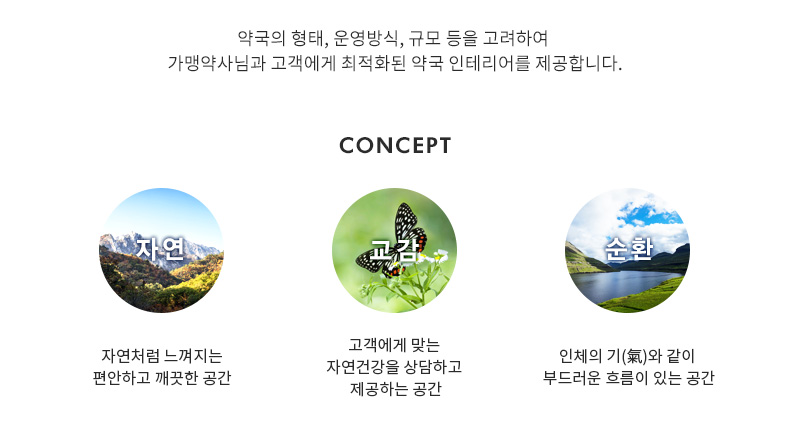 약국의 형태, 운영방식, 규모 등을 고려하여
가맹약사님과 고객에게 최적화된 약국 인테리어를 제공합니다.

CONCEPT

자연

자연처럼 느껴지는
편안하고 깨끗한 공간

교감

고객에게 맞는
자연건강을 상담하고
제공하는 공간

순환

인체의 기(氣)와 같이
부드러운 흐름이 있는 공간